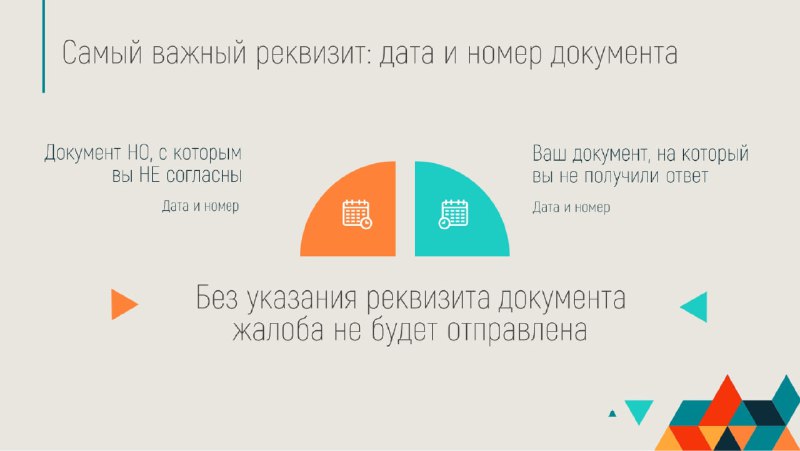 Самый важный реквизит: дата и номер документа

Документ НО, с которым вы НЕ согласны

Дата и номер

Ваш документ, на который вы не получили ответ

Дата и номер

Без указания реквизита документа жалоба не будет отправлена